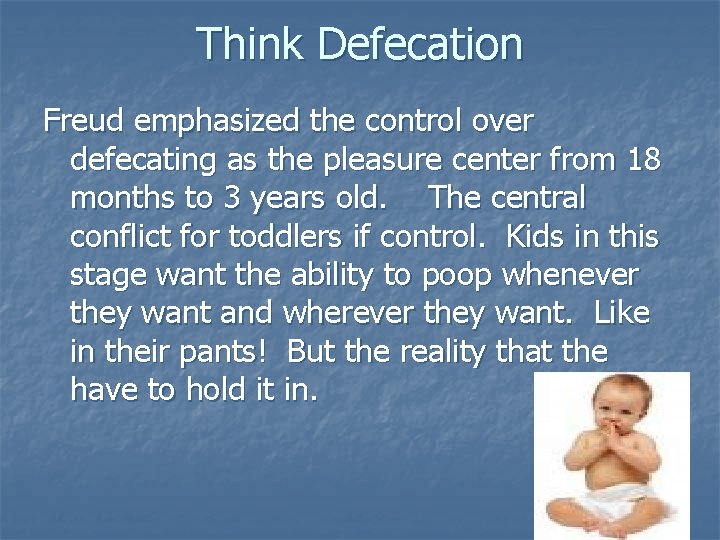 Think Defecation

Freud emphasized the control over defecating as the pleasure center from 18 months to 3 years old. The central conflict for toddlers if control. Kids in this stage want the ability to poop whenever they want and wherever they want. Like in their pants! But the reality that the have to hold it in.